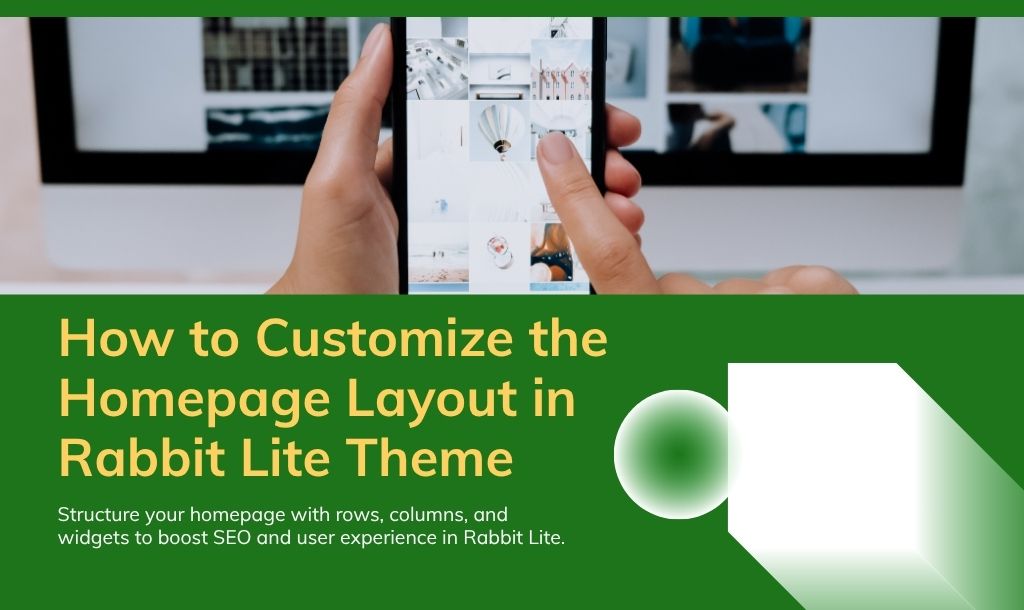 How to Customize the Homepage Layout in Rabbit Lite Theme

Structure your homepage with rows, columns, and widgets to boost SEO and user experience in Rabbit Lite.